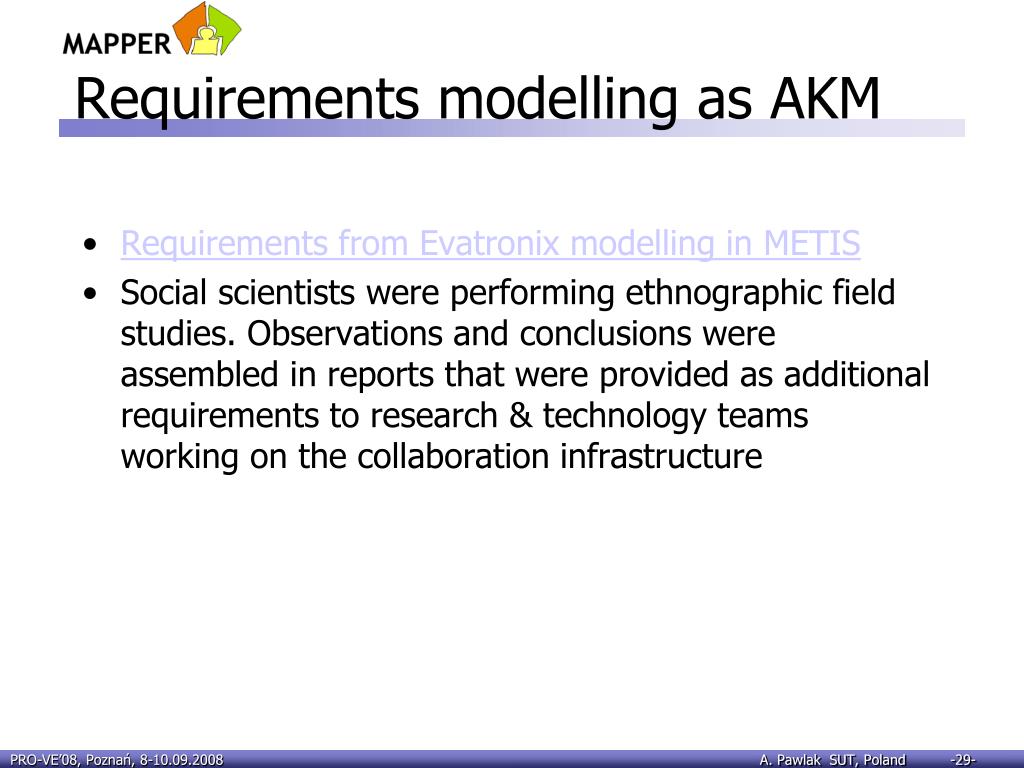 MAPPER

Requirements modelling as AKM

• Requirements from Evatronix modelling in METIS
• Social scientists were performing ethnographic field studies. Observations and conclusions were assembled in reports that were provided as additional requirements to research & technology teams working on the collaboration infrastructure

PRO-VE'08, Poznań, 8-10.09.2008 A. Pawlak SUT, Poland -29-